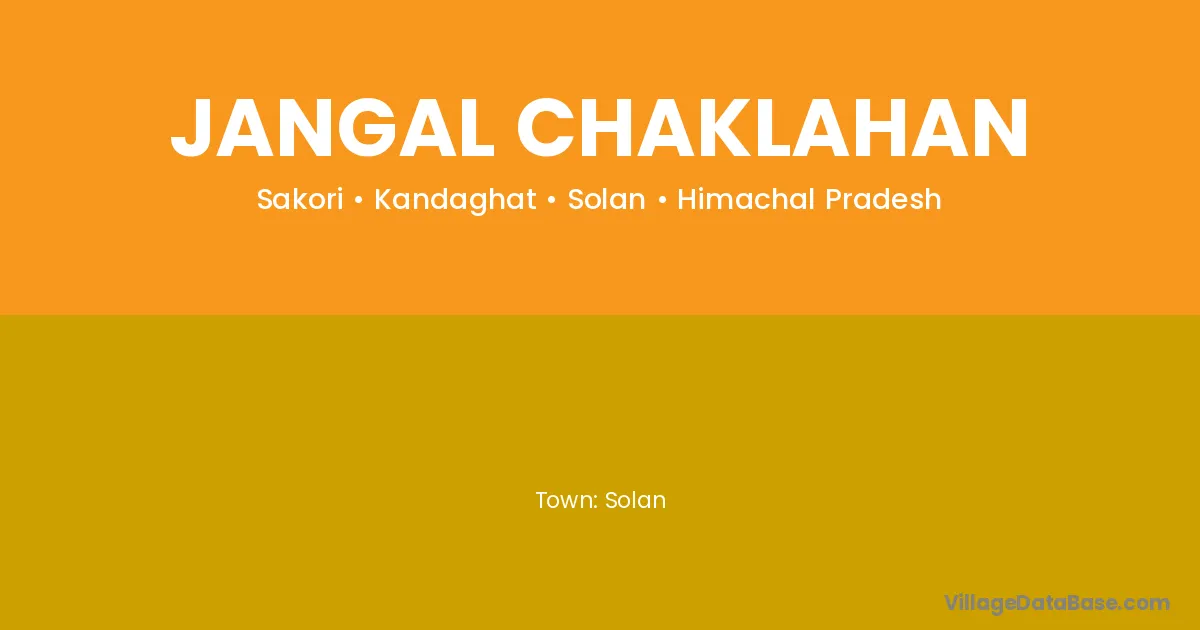 JANGAL CHAKLAHAN

Sakori • Kandaghat • Solan • Himachal Pradesh

Town: Solan

VillageDataBase.com